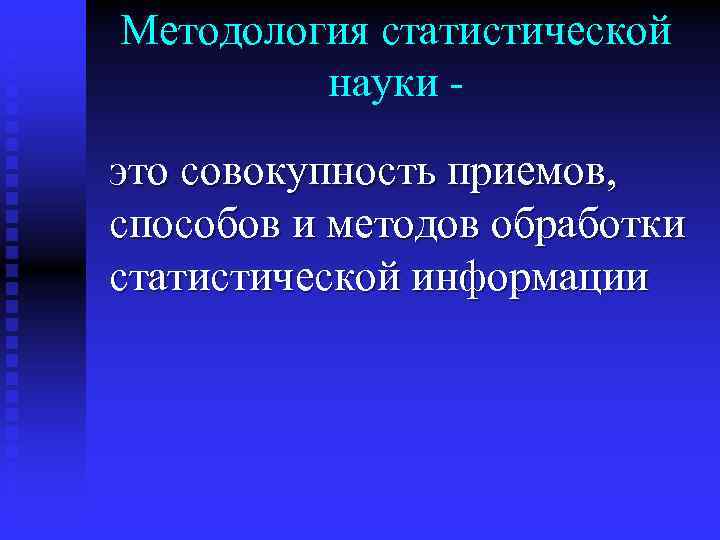 Методология статистической науки -

это совокупность приемов, способов и методов обработки статистической информации